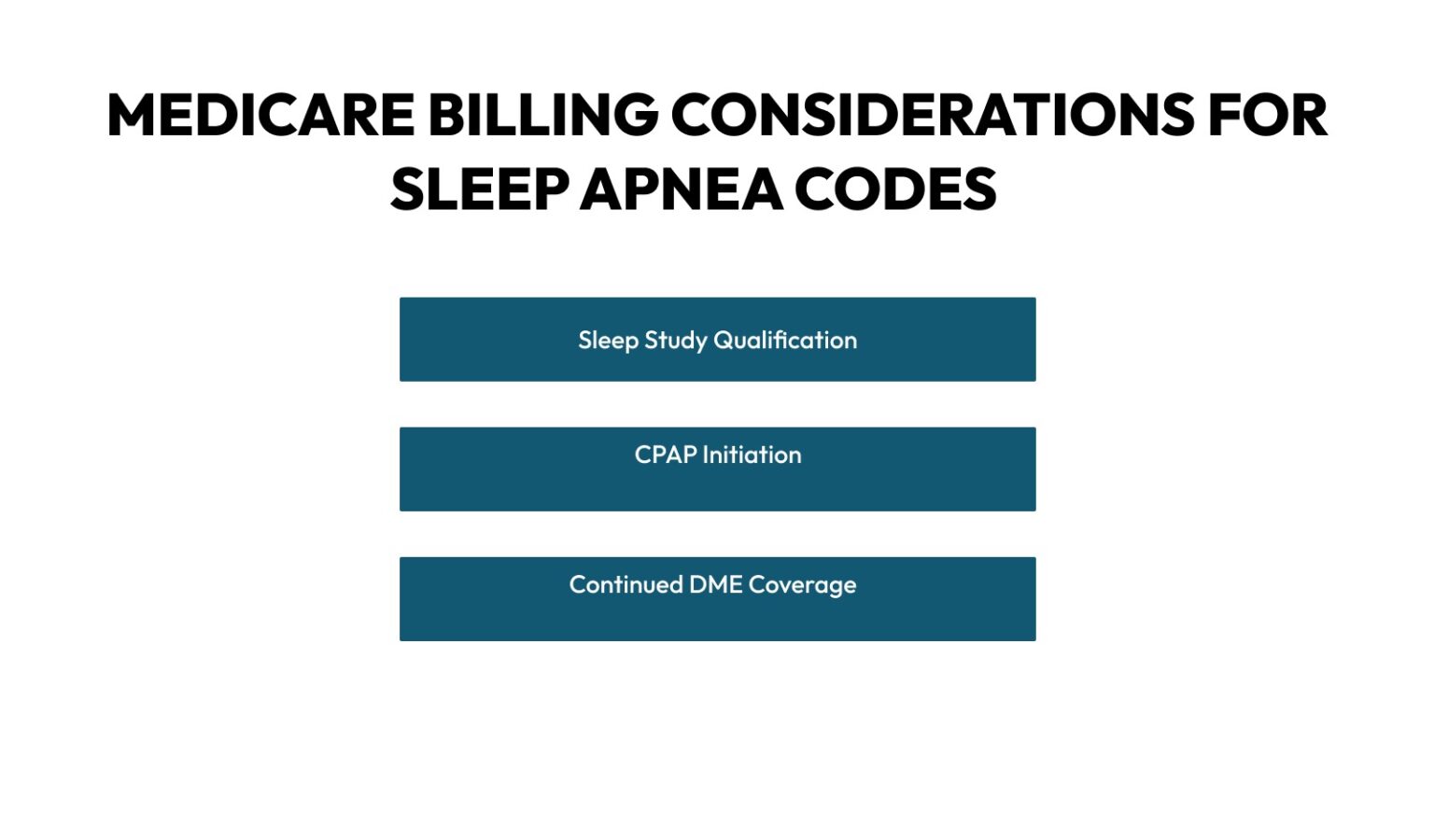 MEDICARE BILLING CONSIDERATIONS FOR SLEEP APNEA CODES

Sleep Study Qualification

CPAP Initiation

Continued DME Coverage